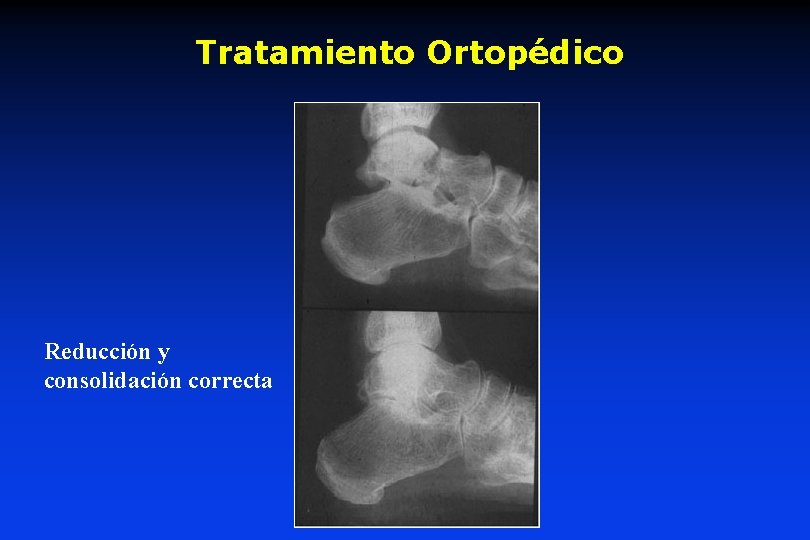 Tratamiento Ortopédico

Reducción y consolidación correcta